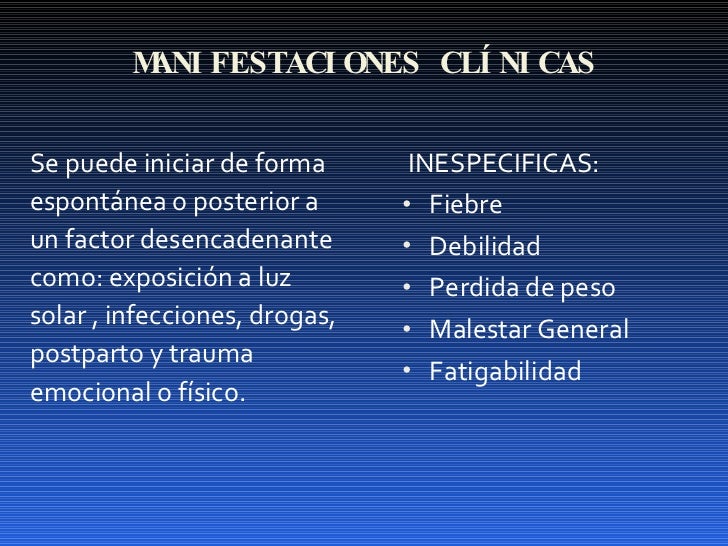 MANIFESTACIONES CLÍNICAS

Se puede iniciar de forma espontánea o posterior a un factor desencadenante como: exposición a luz solar , infecciones, drogas, postparto y trauma emocional o físico.

INESPECIFICAS:
• Fiebre
• Debilidad
• Perdida de peso
• Malestar General
• Fatigabilidad